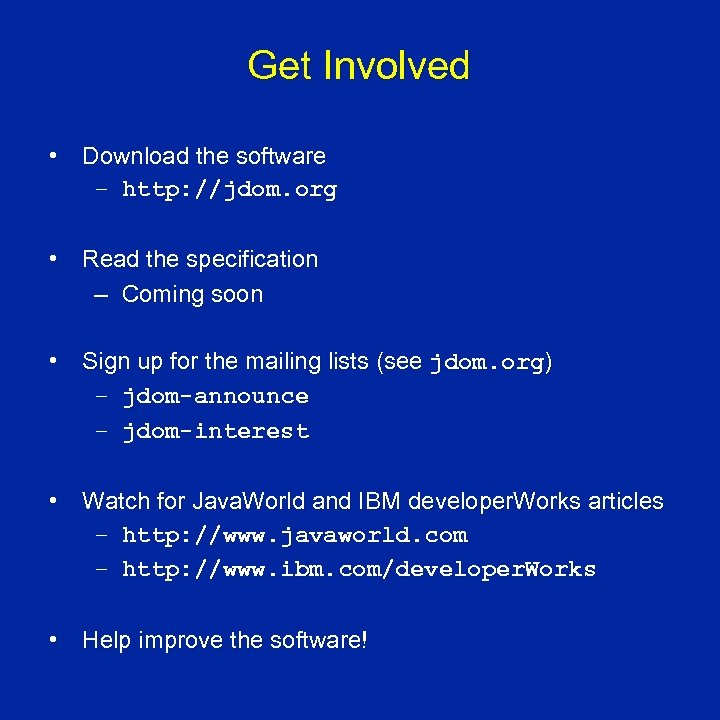 Get Involved

• Download the software
  – http://jdom.org

• Read the specification
  – Coming soon

• Sign up for the mailing lists (see jdom.org)
  – jdom-announce
  – jdom-interest

• Watch for JavaWorld and IBM developerWorks articles
  – http://www.javaworld.com
  – http://www.ibm.com/developerWorks

• Help improve the software!